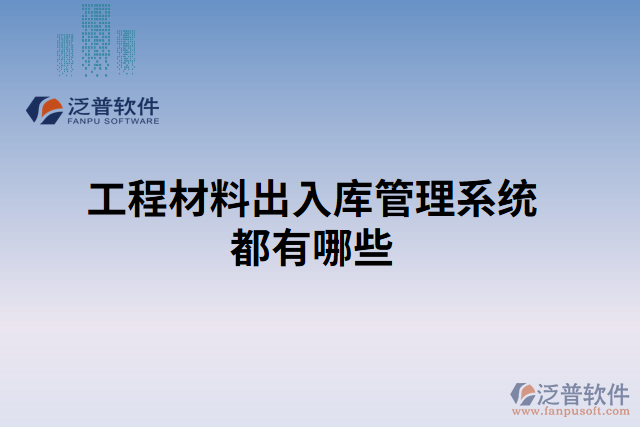 泛普软件
FANPU SOFTWARE

工程材料出入库管理系统都有哪些

泛普软件
www.fanpusoft.com